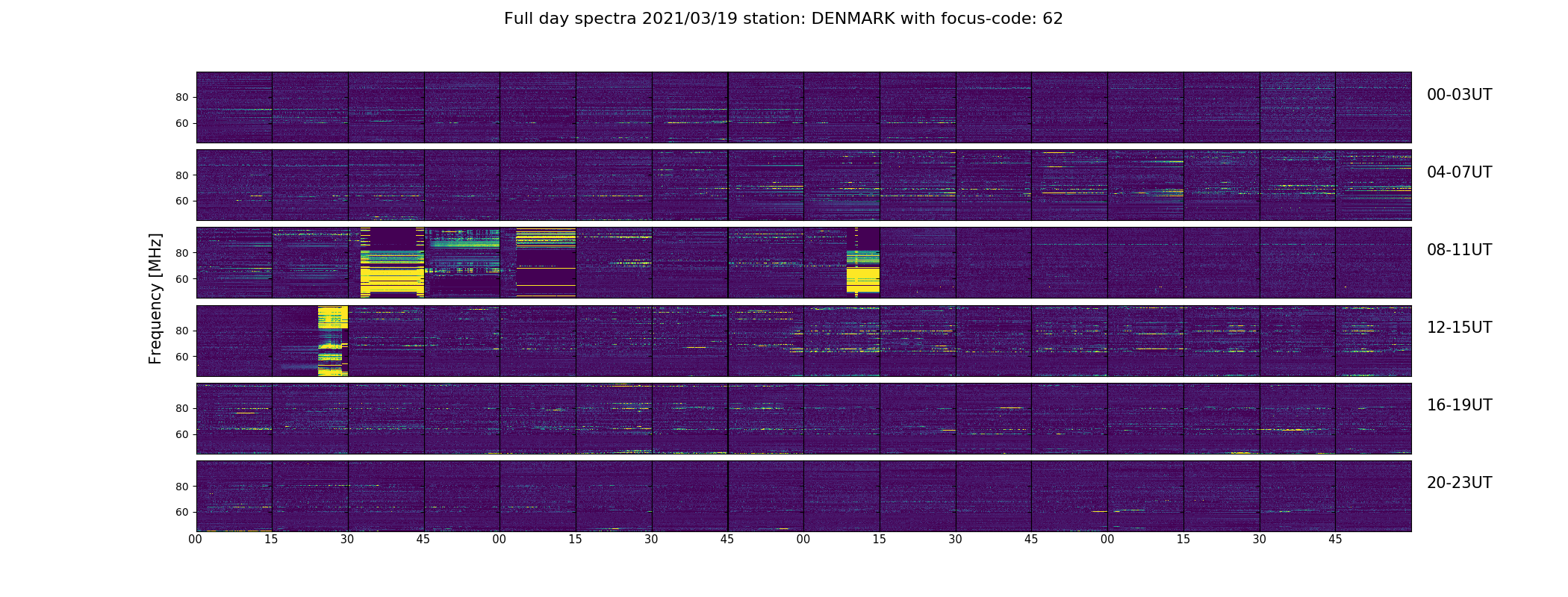 Full day spectra 2021/03/19 station: DENMARK with focus-code: 62

Frequency [MHz]

80
60
00-03UT

80
60
04-07UT

80
60
08-11UT

80
60
12-15UT

80
60
16-19UT

80
60
20-23UT

00 15 30 45 00 15 30 45 00 15 30 45 00 15 30 45